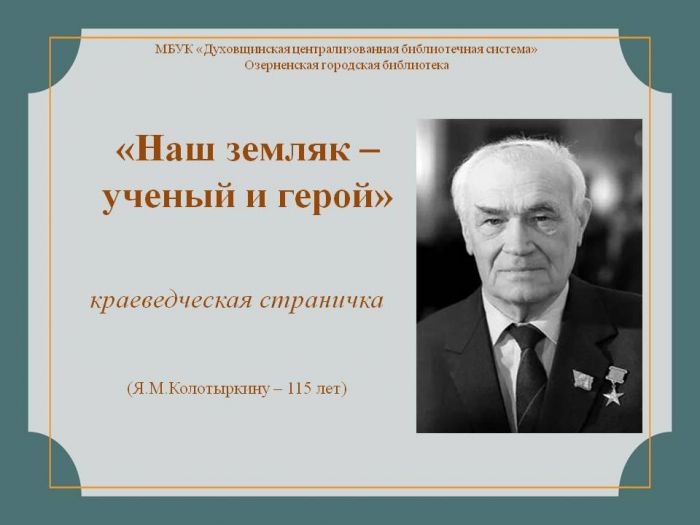 МБУК «Духовщинская централизованная библиотечная система»
Озерненская городская библиотека

«Наш земляк – ученый и герой»

краеведческая страничка

(Я.М.Колотыркину – 115 лет)